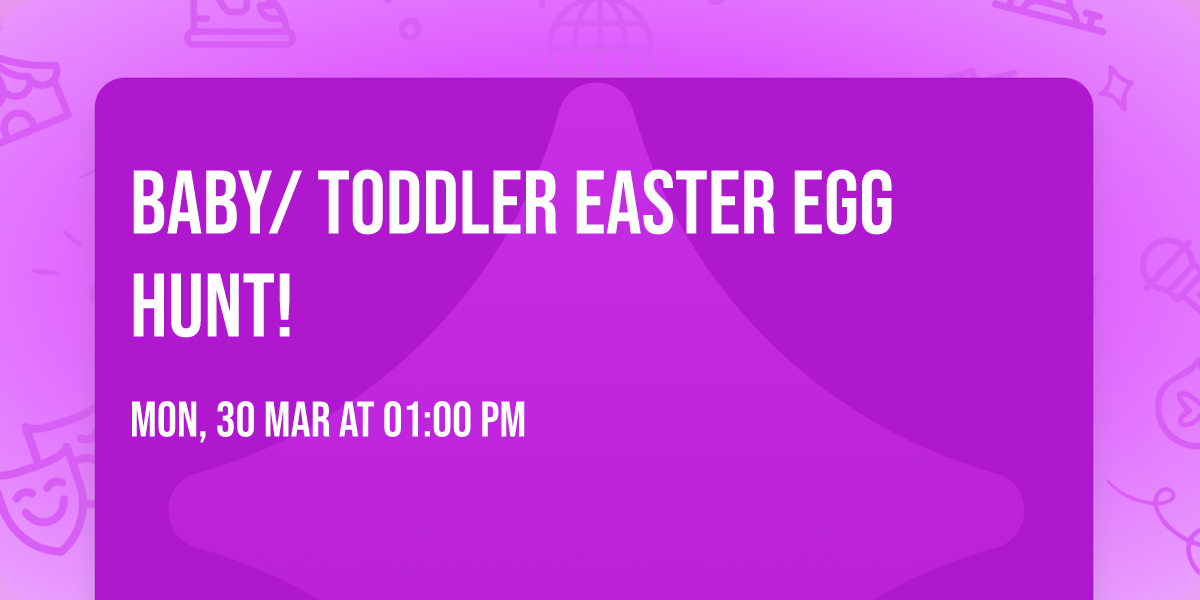 BABY/ TODDLER EASTER EGG HUNT!

MON, 30 MAR AT 01:00 PM